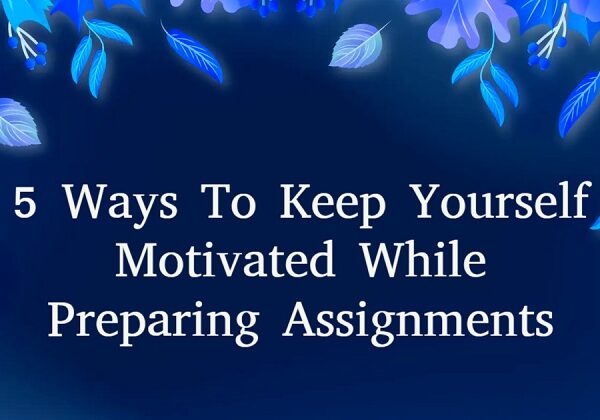 5 Ways To Keep Yourself Motivated While Preparing Assignments